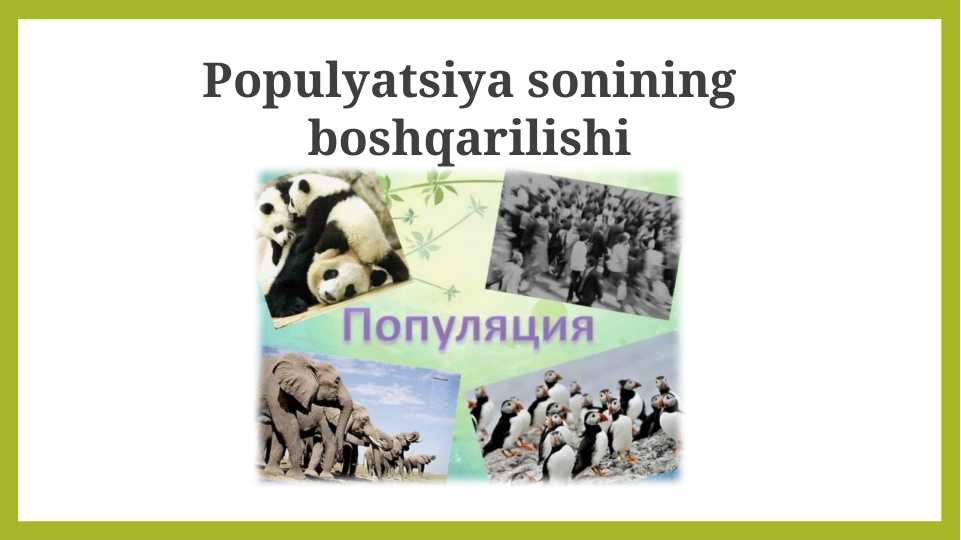 Populyatsiya sonining boshqarilishi

Популяция